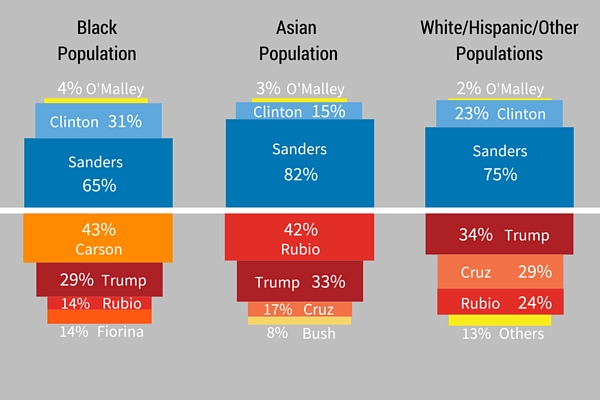 Black Population

4% O'Malley

Clinton 31%

Sanders 65%

43% Carson

29% Trump

14% Rubio

14% Fiorina

Asian Population

3% O'Malley

Clinton 15%

Sanders 82%

42% Rubio

Trump 33%

17% Cruz

8% Bush

White/Hispanic/Other Populations

2% O'Malley

23% Clinton

Sanders 75%

34% Trump

Cruz 29%

Rubio 24%

13% Others